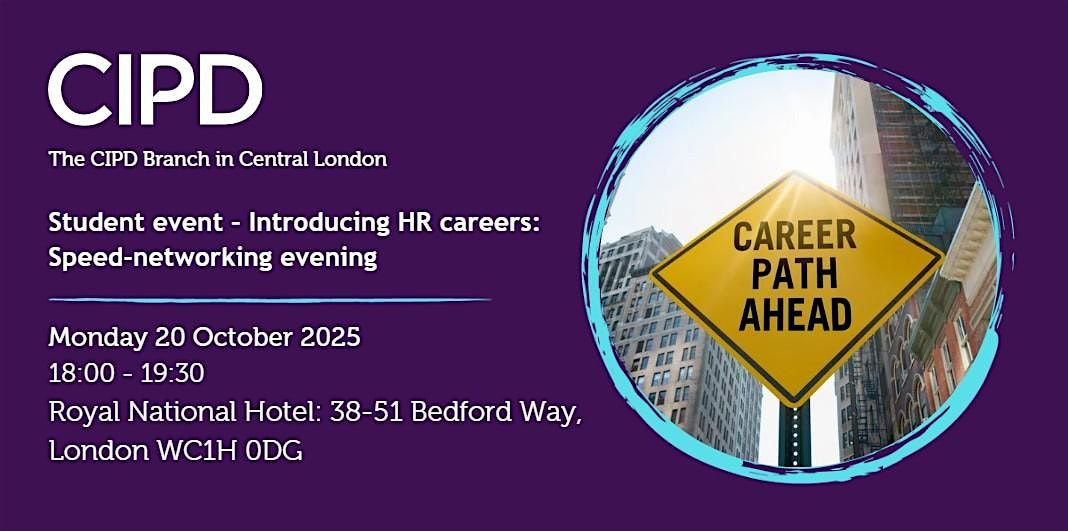 CIPD

The CIPD Branch in Central London

Student event - Introducing HR careers: Speed-networking evening

Monday 20 October 2025
18:00 - 19:30
Royal National Hotel: 38-51 Bedford Way, London WC1H 0DG

CAREER PATH AHEAD